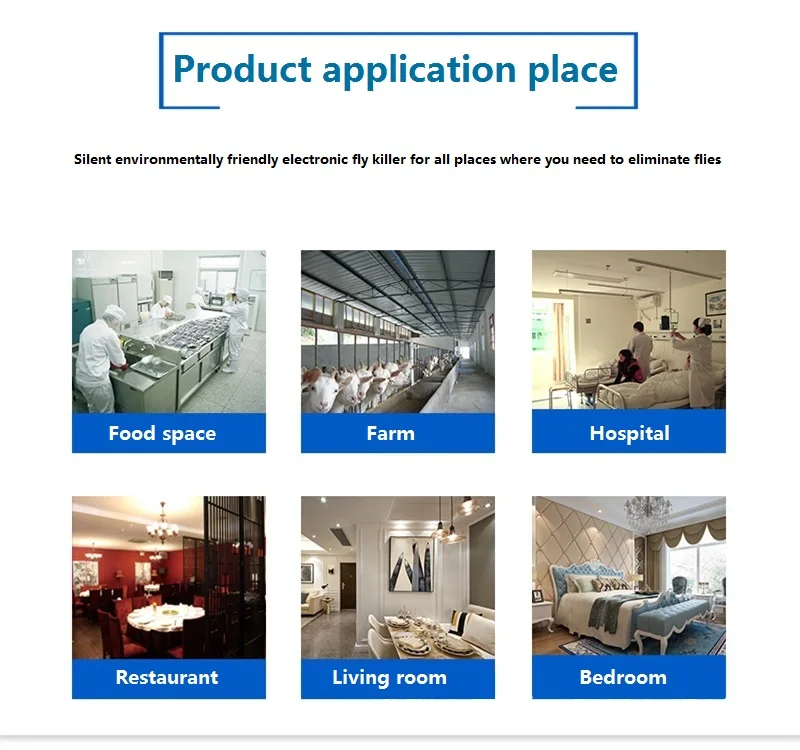 Product application place

Silent environmentally friendly electronic fly killer for all places where you need to eliminate flies

Food space

Farm

Hospital

Restaurant

Living room

Bedroom